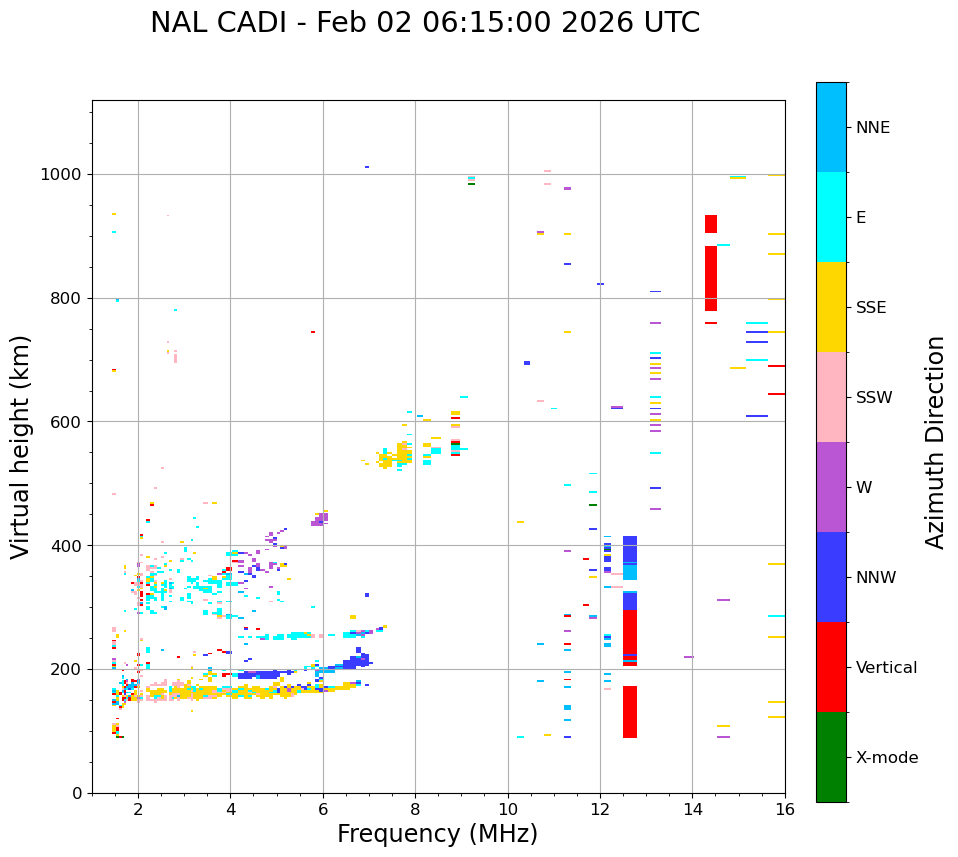 NAL CADI - Feb 02 06:15:00 2026 UTC

Virtual height (km)

1000
800
600
400
200
0

2
4
6
8
10
12
14
16

Frequency (MHz)

NNE
E
SSE
SSW
W
NNW
Vertical
X-mode

Azimuth Direction